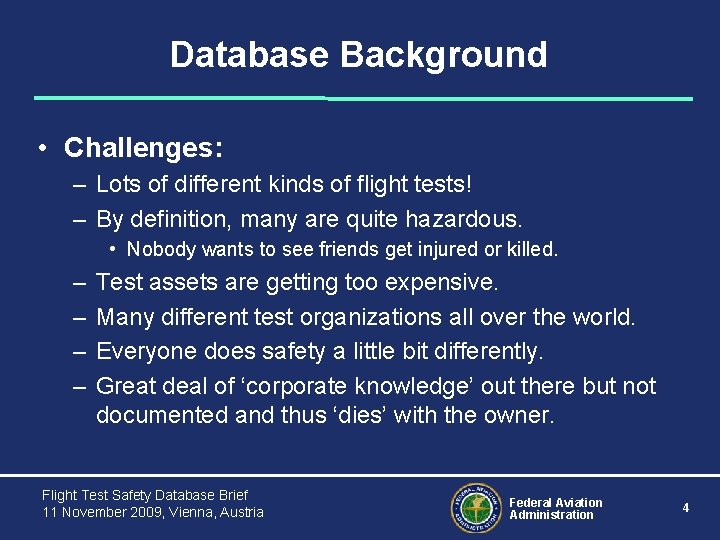 Database Background

• Challenges:
– Lots of different kinds of flight tests!
– By definition, many are quite hazardous.
• Nobody wants to see friends get injured or killed.
– Test assets are getting too expensive.
– Many different test organizations all over the world.
– Everyone does safety a little bit differently.
– Great deal of ‘corporate knowledge’ out there but not documented and thus ‘dies’ with the owner.

Flight Test Safety Database Brief
11 November 2009, Vienna, Austria

FEDERAL AVIATION ADMINISTRATION

Federal Aviation Administration

4